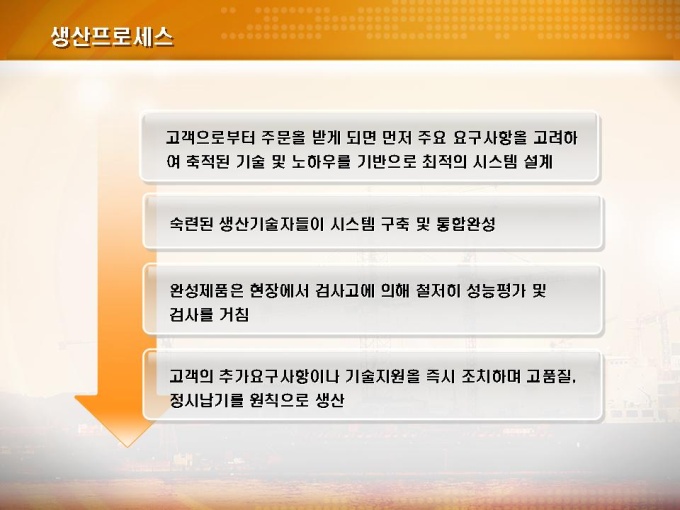 생산프로세스

고객으로부터 주문을 받게 되면 먼저 주요 요구사항을 고려하여 축적된 기술 및 노하우를 기반으로 최적의 시스템 설계

숙련된 생산기술자들이 시스템 구축 및 통합완성

완성제품은 현장에서 검사고에 의해 철저히 성능평가 및 검사를 거침

고객의 추가요구사항이나 기술지원을 즉시 조치하며 고품질, 정시납기를 원칙으로 생산